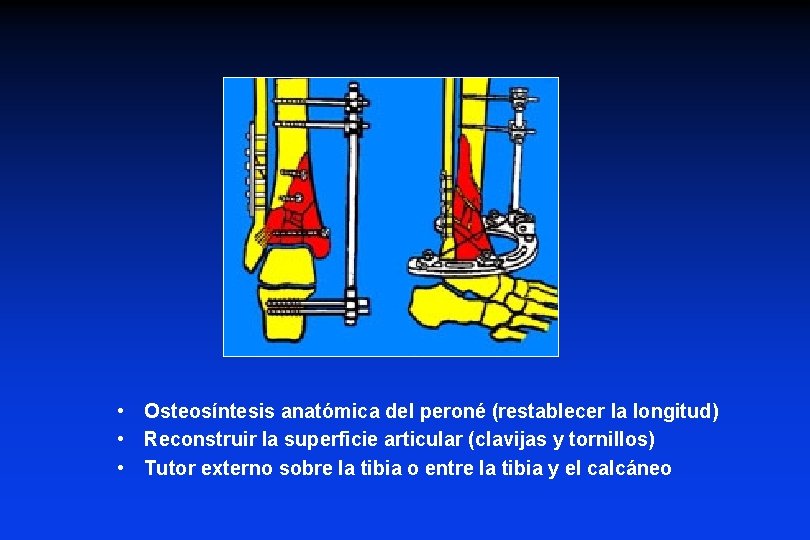 • Osteosíntesis anatómica del peroné (restablecer la longitud)
• Reconstruir la superficie articular (clavijas y tornillos)
• Tutor externo sobre la tibia o entre la tibia y el calcáneo